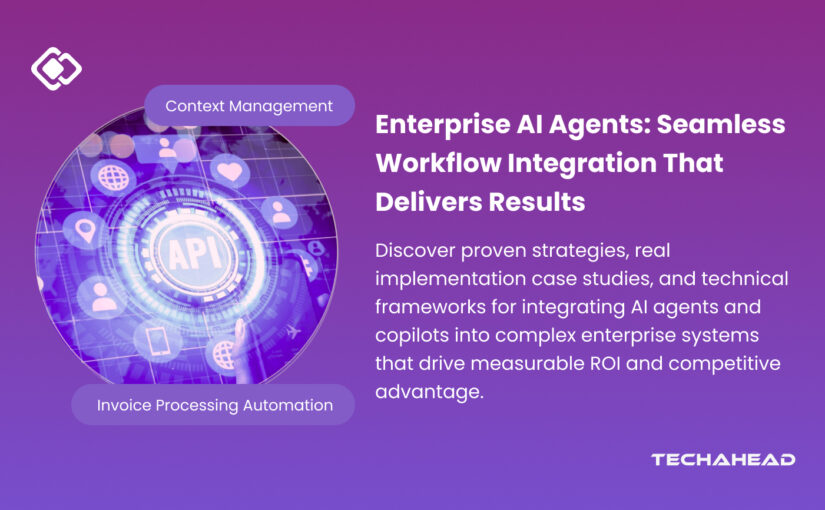 Context Management

API

Invoice Processing Automation

Enterprise AI Agents: Seamless Workflow Integration That Delivers Results

Discover proven strategies, real implementation case studies, and technical frameworks for integrating AI agents and copilots into complex enterprise systems that drive measurable ROI and competitive advantage.

TECHAHEAD